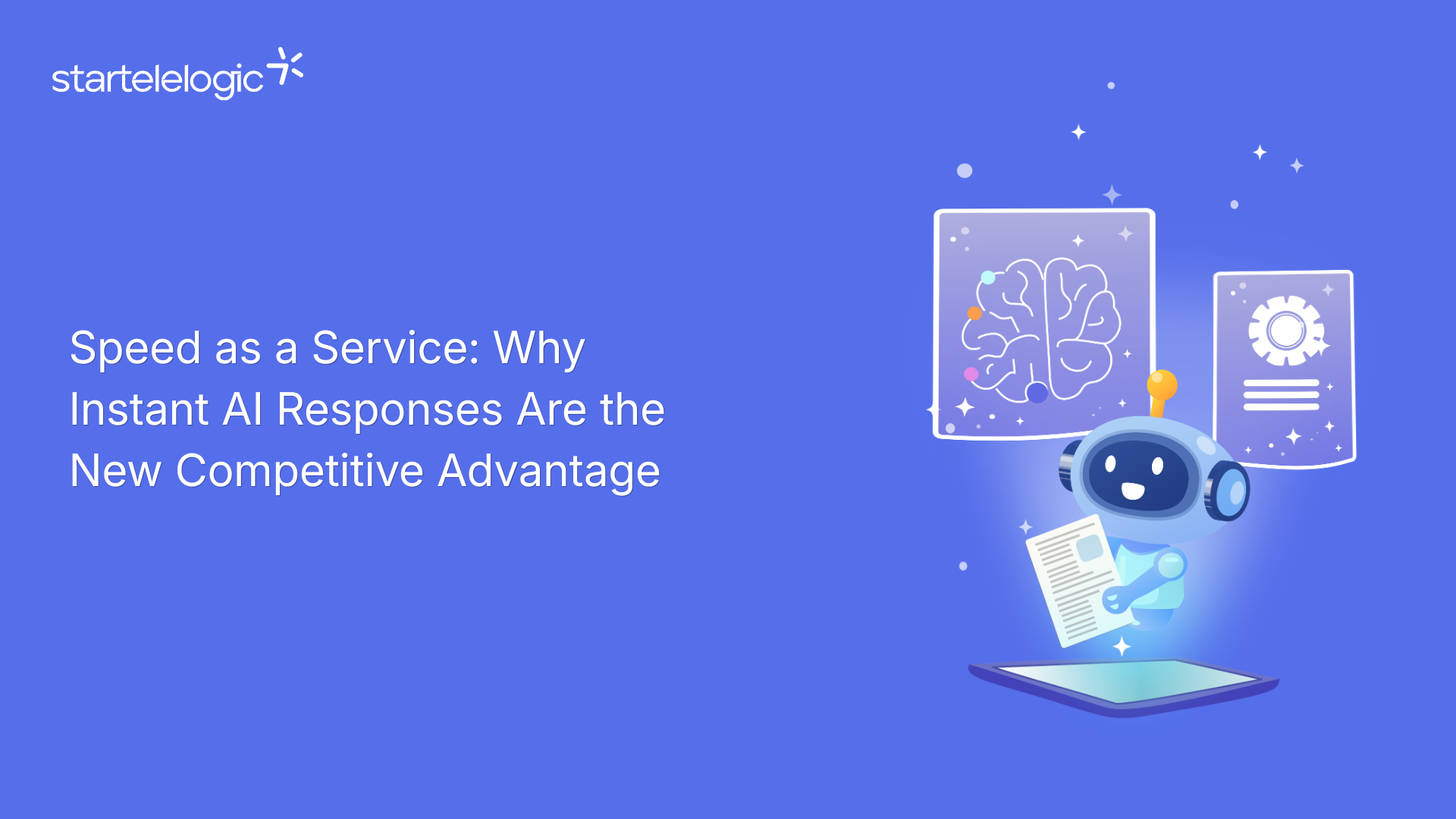 startelelogic

Speed as a Service: Why Instant AI Responses Are the New Competitive Advantage